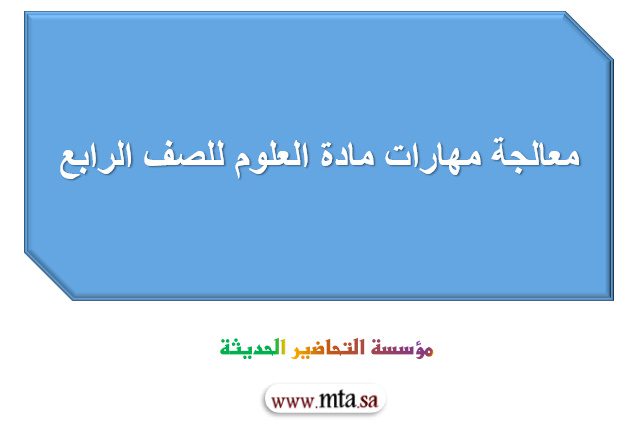 معالجة مهارات مادة العلوم للصف الرابع

مؤسسة التحاضير الحديثة

www.mta.sa